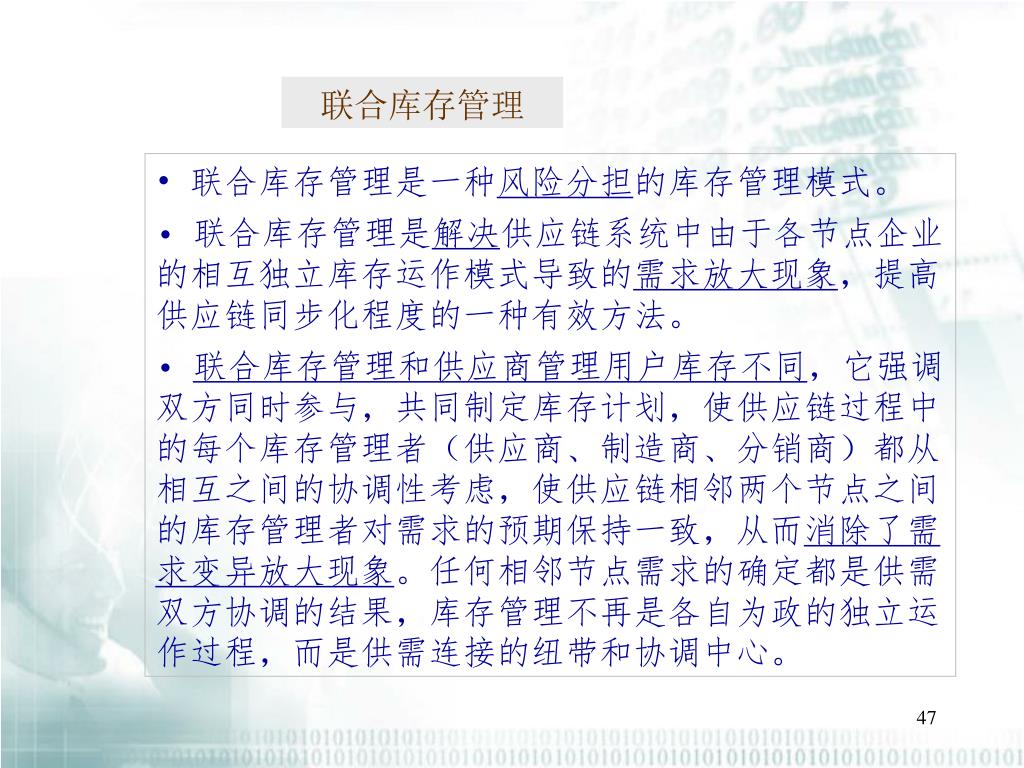 联合库存管理

• 联合库存管理是一种风险分担的库存管理模式。

• 联合库存管理是解决供应链系统中由于各节点企业的相互独立库存运作模式导致的需求放大现象，提高供应链同步化程度的一种有效方法。

• 联合库存管理和供应商管理用户库存不同，它强调双方同时参与，共同制定库存计划，使供应链过程中的每个库存管理者（供应商、制造商、分销商）都从相互之间的协调性考虑，使供应链相邻两个节点之间的库存管理者对需求的预期保持一致，从而消除了需求变异放大现象。任何相邻节点需求的确定都是供需双方协调的结果，库存管理不再是各自为政的独立运作过程，而是供需连接的纽带和协调中心。

47